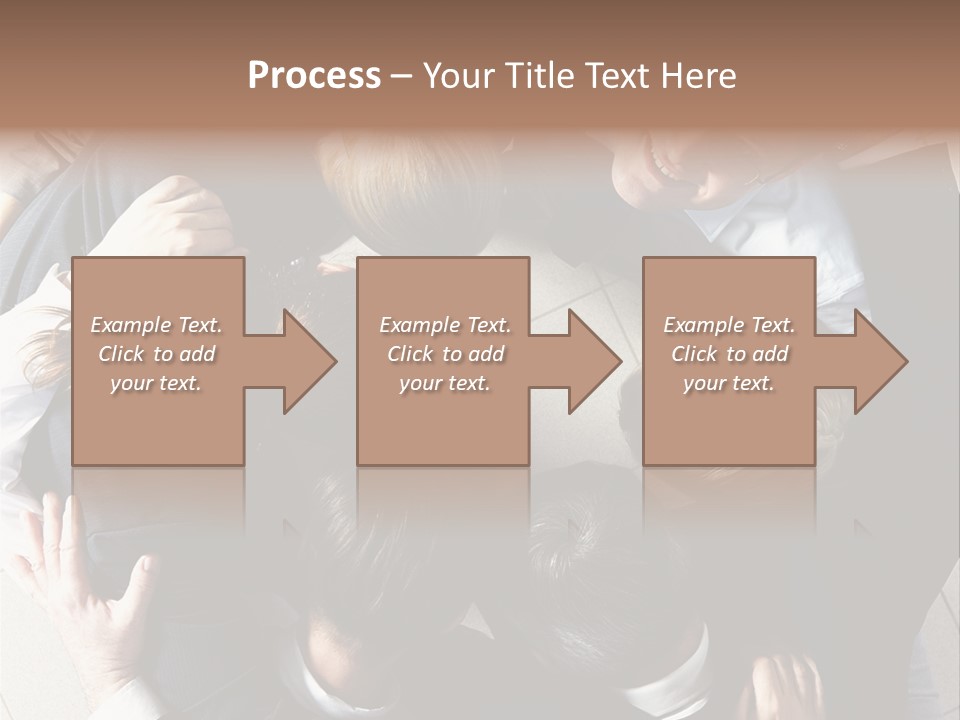 Process – Your Title Text Here

Example Text. Click to add your text.

Example Text. Click to add your text.

Example Text. Click to add your text.